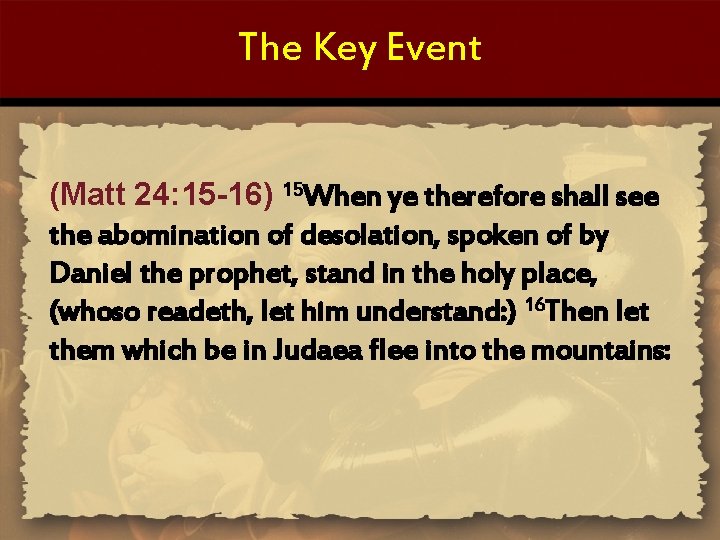 The Key Event

(Matt 24:15-16) $^{15}$When ye therefore shall see the abomination of desolation, spoken of by Daniel the prophet, stand in the holy place, (whoso readeth, let him understand:) $^{16}$Then let them which be in Judaea flee into the mountains: